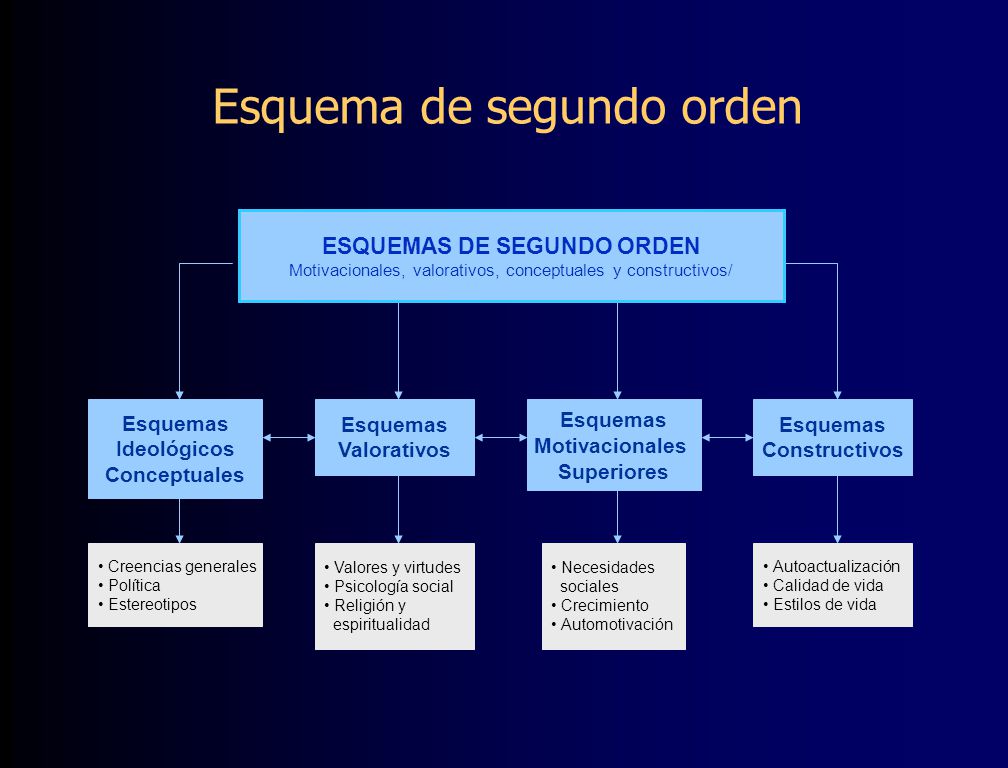 Esquema de segundo orden

ESQUEMAS DE SEGUNDO ORDEN
Motivacionales, valorativos, conceptuales y constructivos/

Esquemas Ideológicos Conceptuales

Esquemas Valorativos

Esquemas Motivacionales Superiores

Esquemas Constructivos

• Creencias generales
• Política
• Estereotipos

• Valores y virtudes
• Psicología social
• Religión y espiritualidad

• Necesidades sociales
• Crecimiento
• Automotivación

• Autoactualización
• Calidad de vida
• Estilos de vida